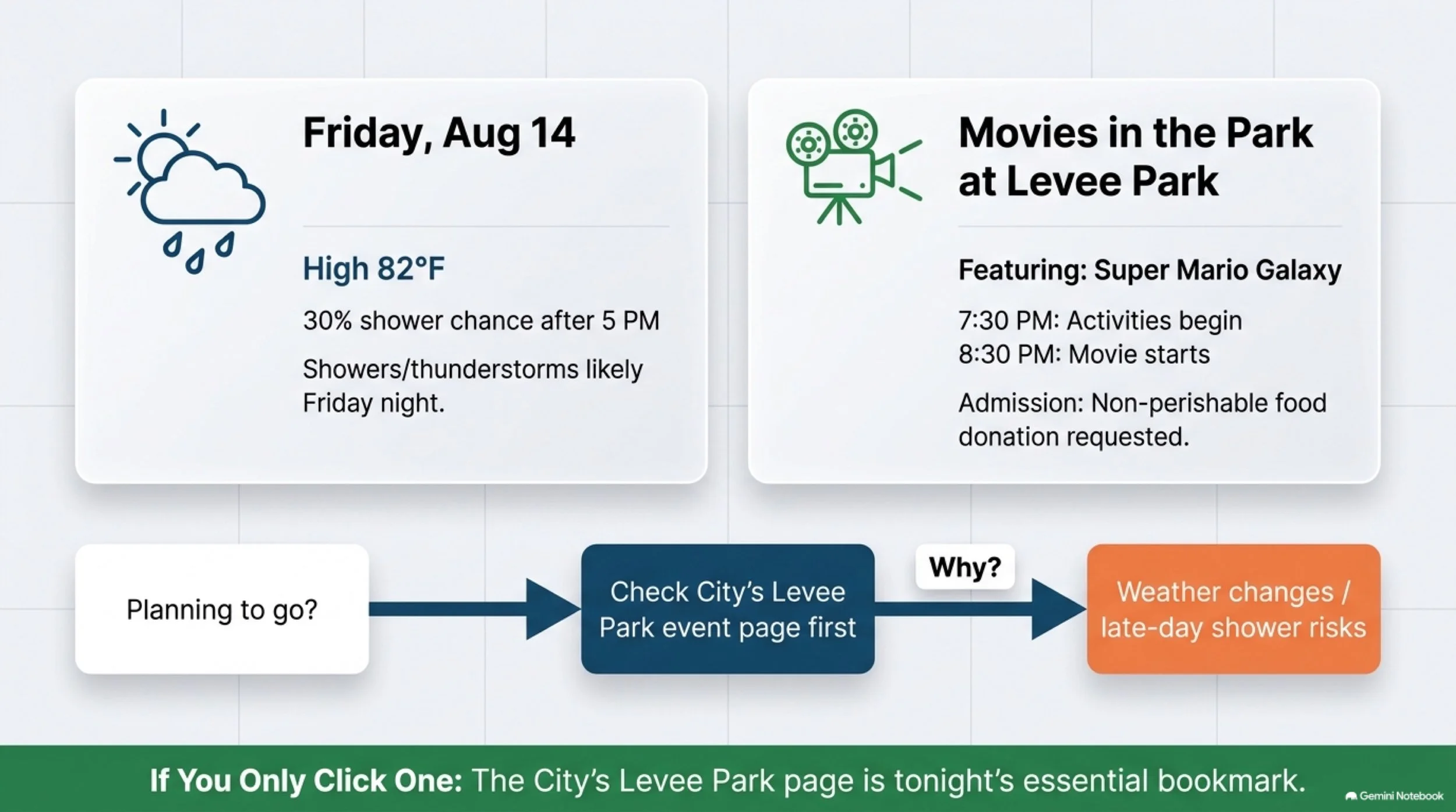 Friday, Aug 14

High 82°F

30% shower chance after 5 PM

Showers/thunderstorms likely Friday night.

Movies in the Park at Levee Park

Featuring: Super Mario Galaxy

7:30 PM: Activities begin
8:30 PM: Movie starts

Admission: Non-perishable food donation requested.

Planning to go?

Check City's Levee Park event page first

Why?

Weather changes / late-day shower risks

If You Only Click One: The City's Levee Park page is tonight's essential bookmark.

Gemini Notebook